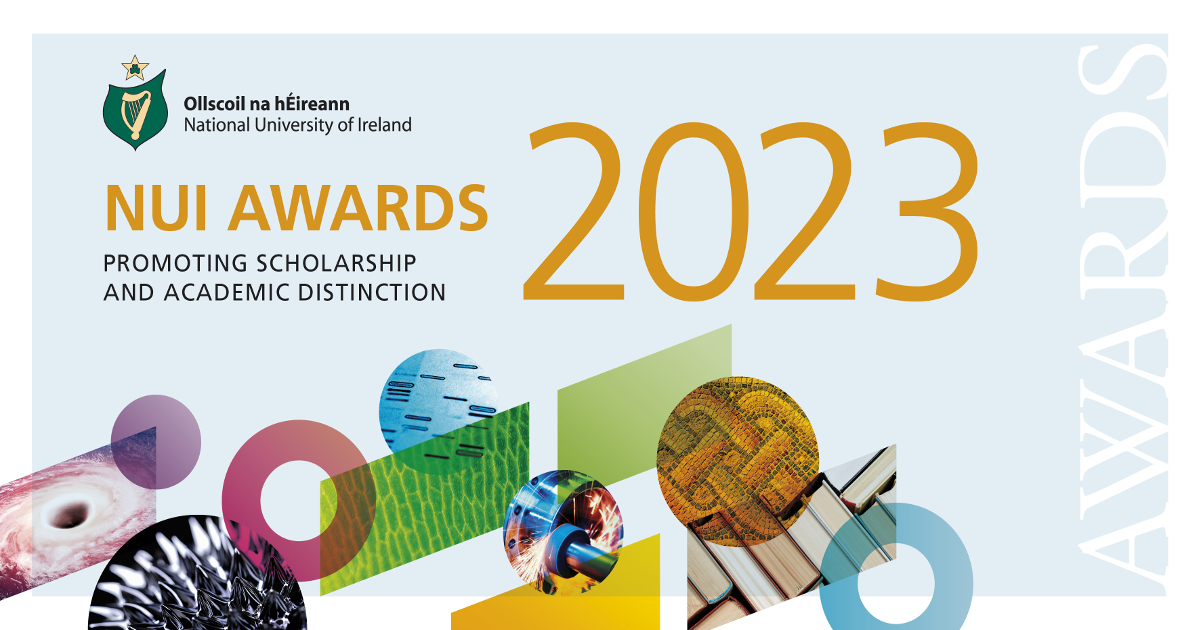 Ollscoil na hÉireann
National University of Ireland

NUI AWARDS
PROMOTING SCHOLARSHIP AND ACADEMIC DISTINCTION

2023

AWARDS